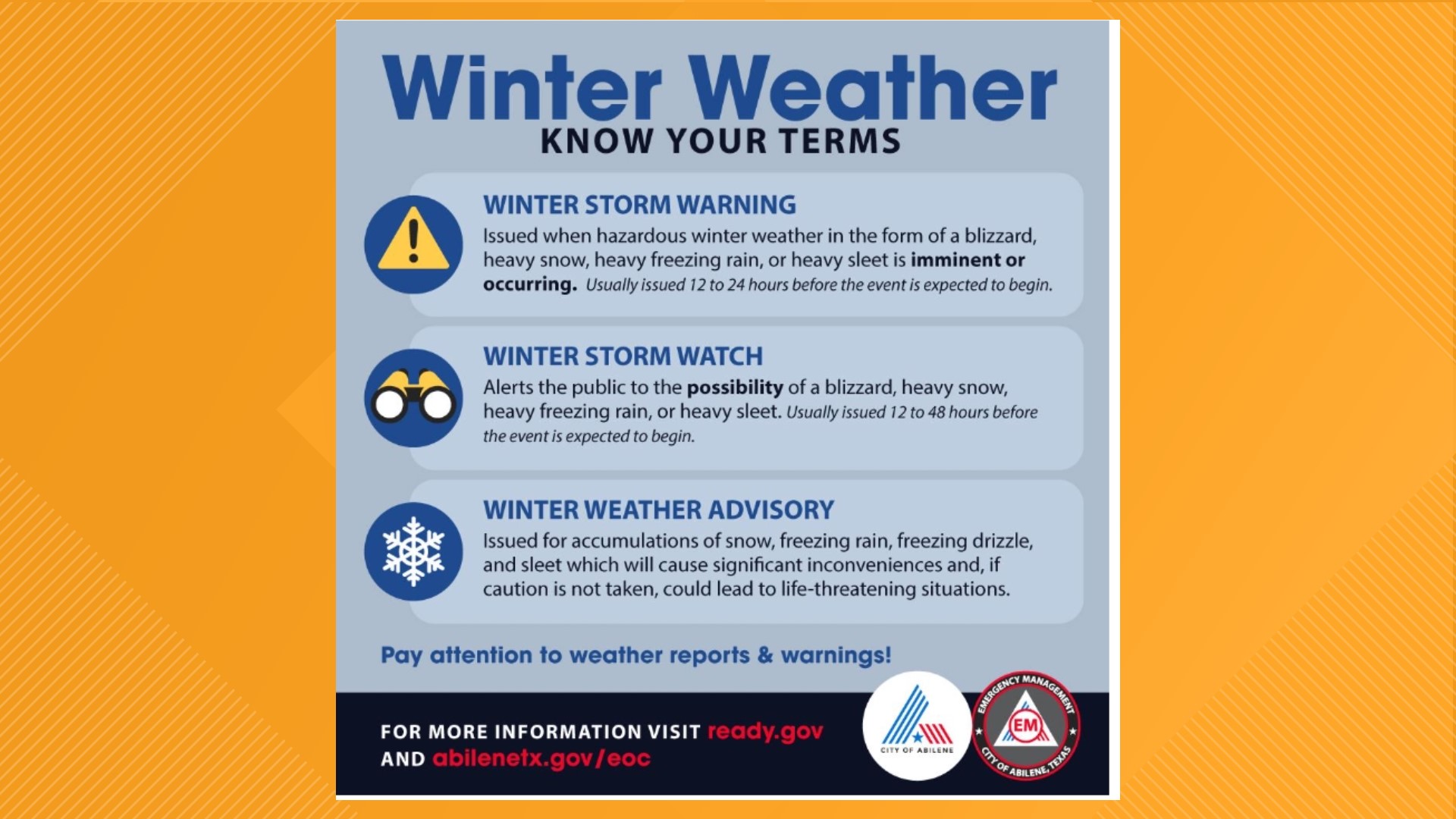 Winter Weather
KNOW YOUR TERMS

WINTER STORM WARNING
Issued when hazardous winter weather in the form of a blizzard, heavy snow, heavy freezing rain, or heavy sleet is imminent or occurring. Usually issued 12 to 24 hours before the event is expected to begin.

WINTER STORM WATCH
Alerts the public to the possibility of a blizzard, heavy snow, heavy freezing rain, or heavy sleet. Usually issued 12 to 48 hours before the event is expected to begin.

WINTER WEATHER ADVISORY
Issued for accumulations of snow, freezing rain, freezing drizzle, and sleet which will cause significant inconveniences and, if caution is not taken, could lead to life-threatening situations.

Pay attention to weather reports & warnings!

FOR MORE INFORMATION VISIT ready.gov AND abilenetx.gov/eoc

CITY OF ABILENE

EMERGENCY MANAGEMENT
EM
CITY OF ABILENE, TEXAS